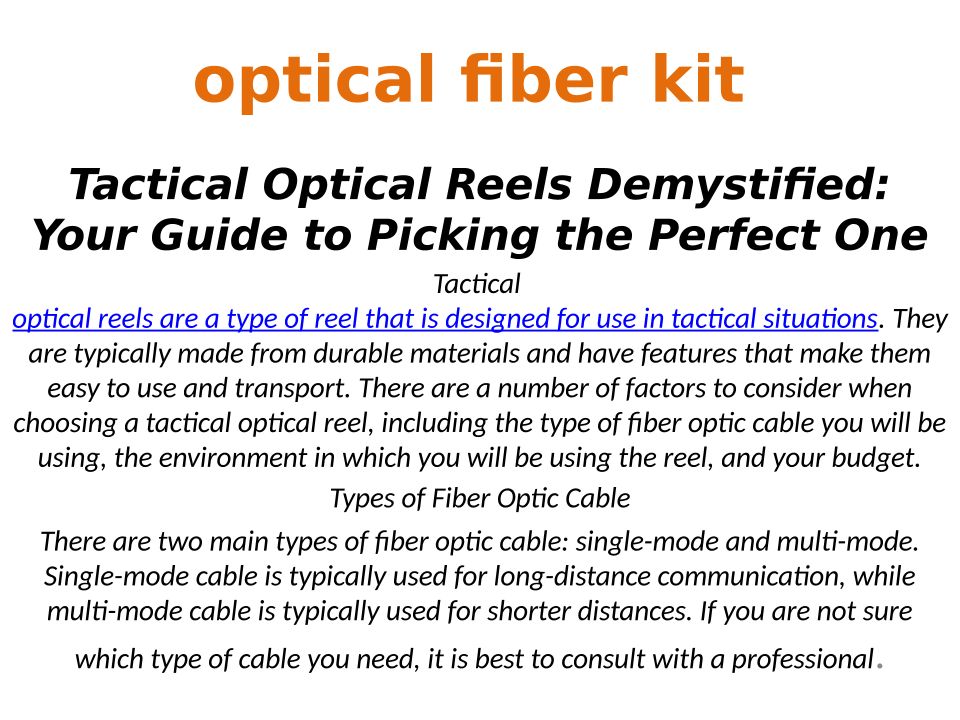 optical fiber kit

Tactical Optical Reels Demystified: Your Guide to Picking the Perfect One

Tactical optical reels are a type of reel that is designed for use in tactical situations. They are typically made from durable materials and have features that make them easy to use and transport. There are a number of factors to consider when choosing a tactical optical reel, including the type of fiber optic cable you will be using, the environment in which you will be using the reel, and your budget.

Types of Fiber Optic Cable

There are two main types of fiber optic cable: single-mode and multi-mode. Single-mode cable is typically used for long-distance communication, while multi-mode cable is typically used for shorter distances. If you are not sure which type of cable you need, it is best to consult with a professional.